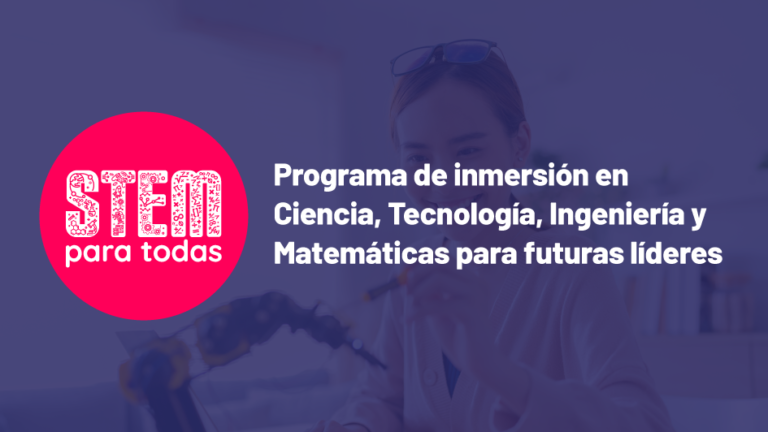 STEM
para todas

Programa de inmersión en Ciencia, Tecnología, Ingeniería y Matemáticas para futuras líderes